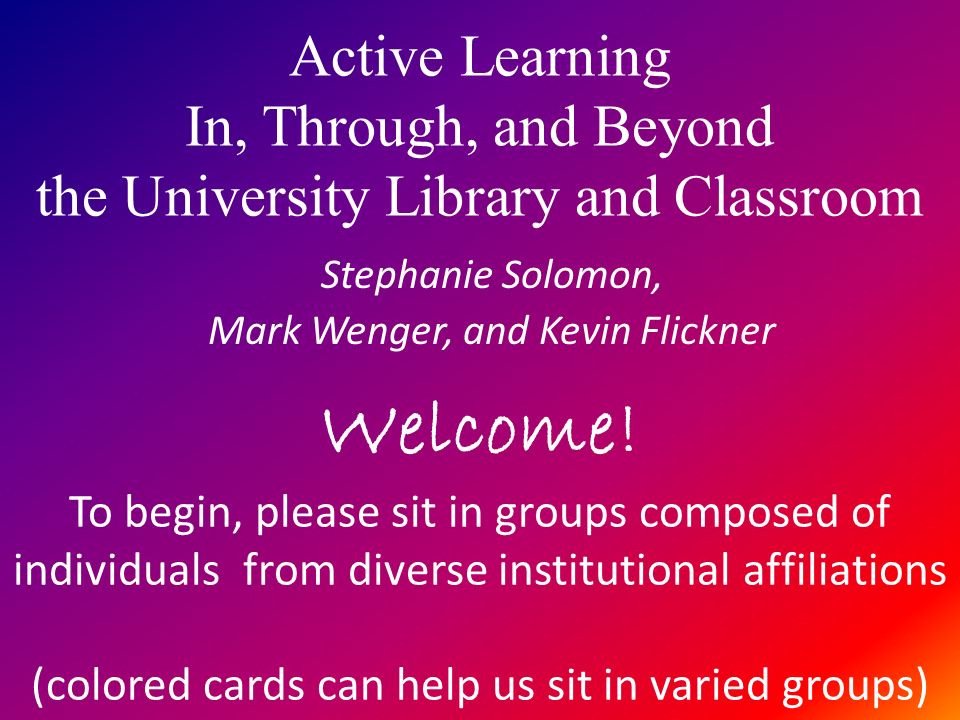 Active Learning
In, Through, and Beyond
the University Library and Classroom

Stephanie Solomon,
Mark Wenger, and Kevin Flickner

Welcome!

To begin, please sit in groups composed of individuals from diverse institutional affiliations

(colored cards can help us sit in varied groups)